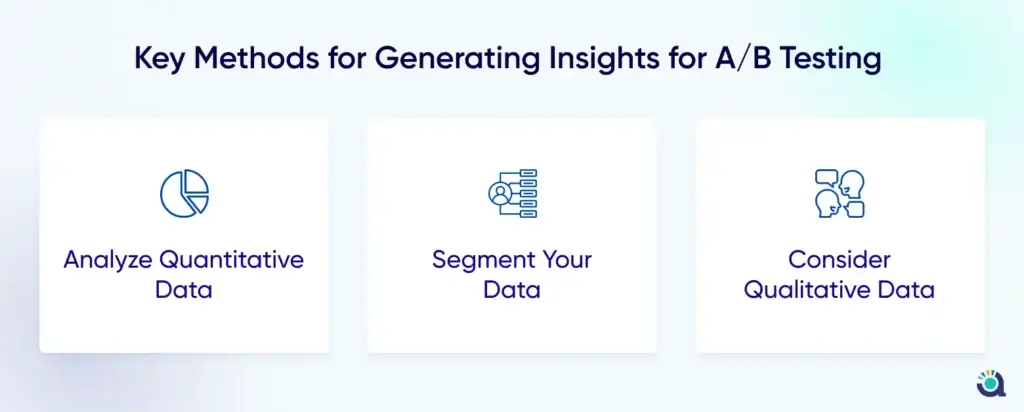 Key Methods for Generating Insights for A/B Testing

Analyze Quantitative Data

Segment Your Data

Consider Qualitative Data